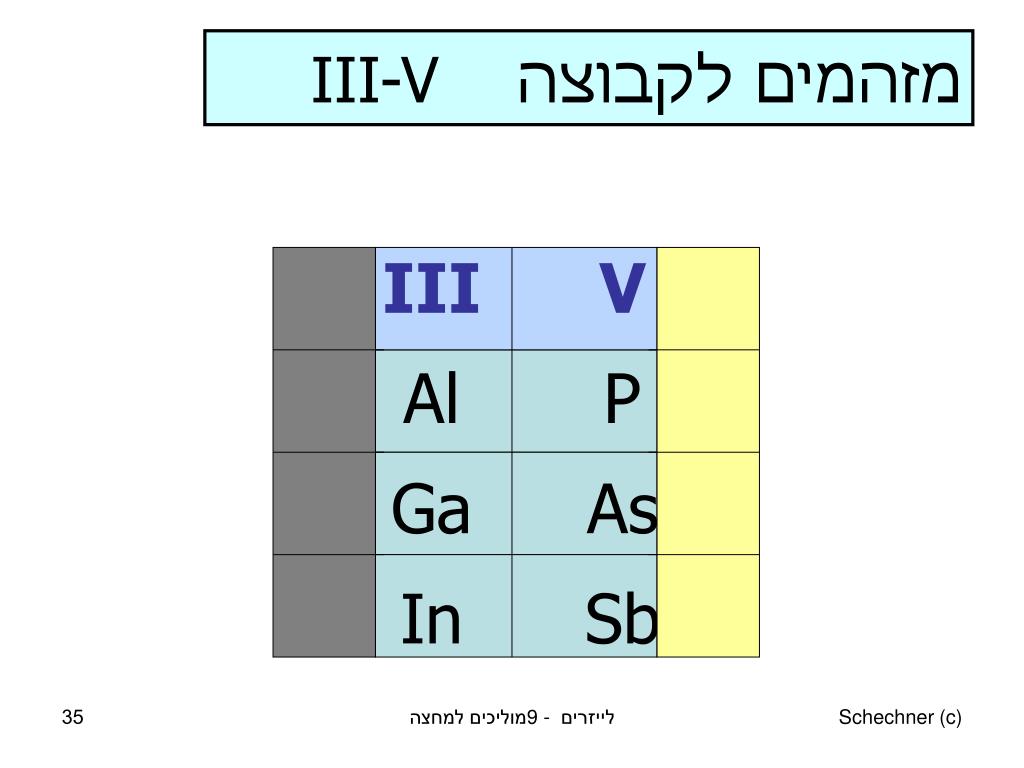 מזהמים לקבוצה III-V

|  | III | V |  |
|---|---|---|---|
|  | Al | P |  |
|  | Ga | As |  |
|  | In | Sb |  |

35

לייזרים - 9מוליכים למחצה

Schechner (c)